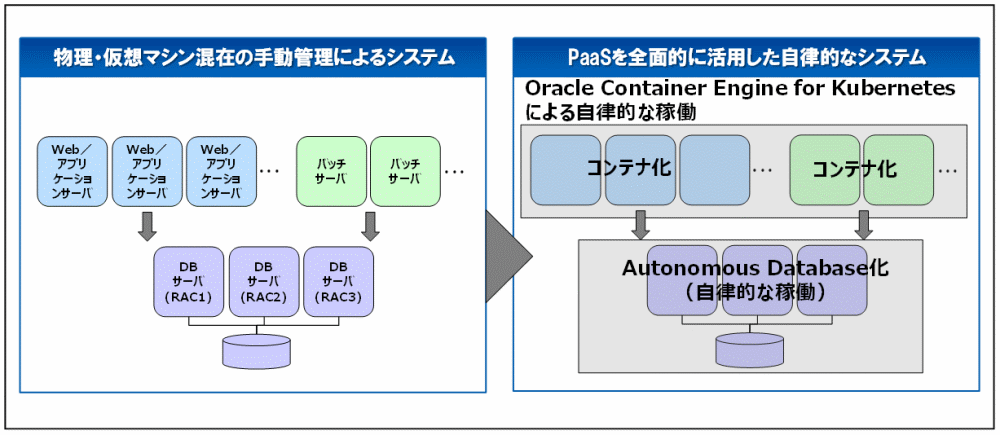 物理・仮想マシン混在の手動管理によるシステム

Web／アプリケーションサーバ

Web／アプリケーションサーバ

Web／アプリケーションサーバ

…

バッチサーバ

バッチサーバ

…

DBサーバ（RAC1）

DBサーバ（RAC2）

DBサーバ（RAC3）

PaaSを全面的に活用した自律的なシステム

Oracle Container Engine for Kubernetesによる自律的な稼働

コンテナ化

…

コンテナ化

…

Autonomous Database化（自律的な稼働）